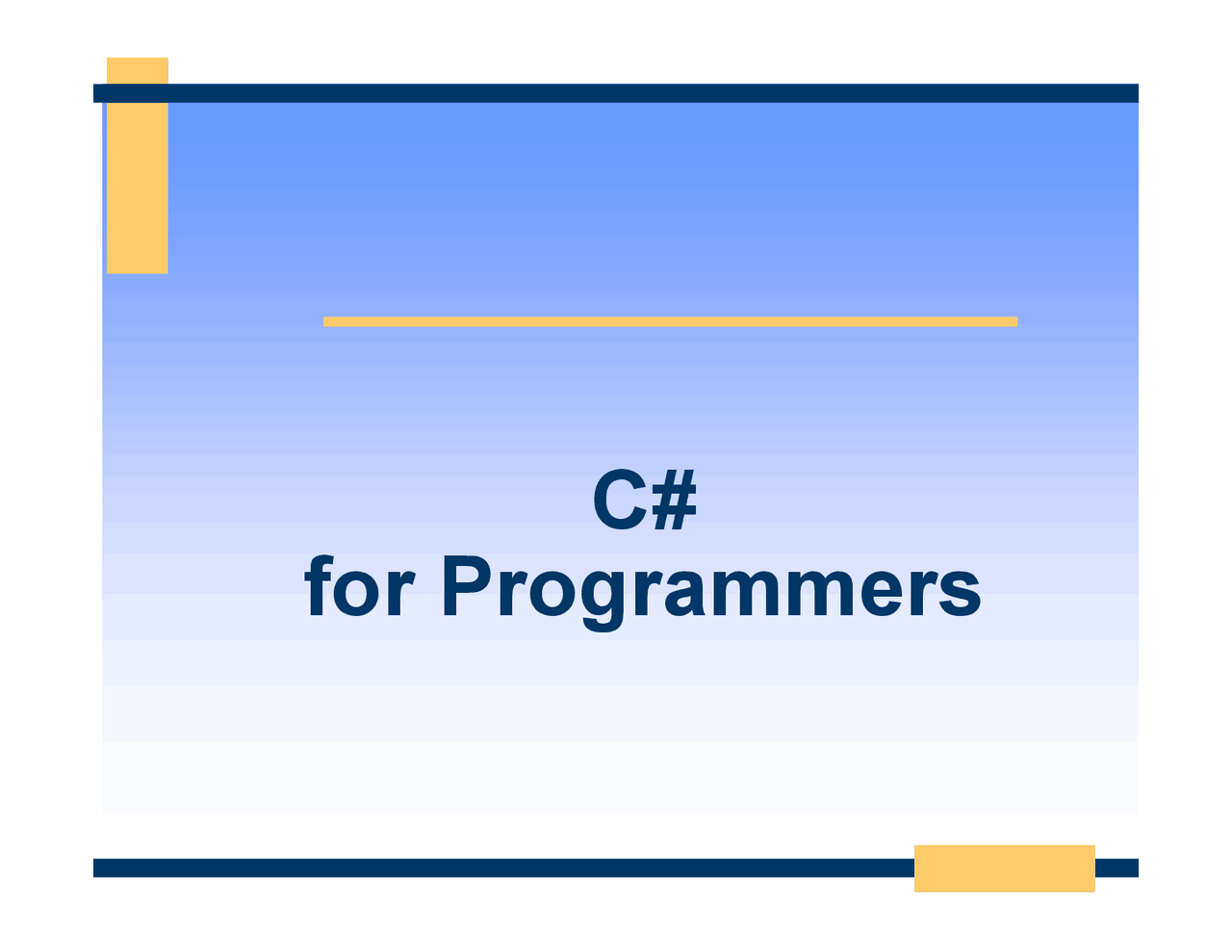 C#
for Programmers